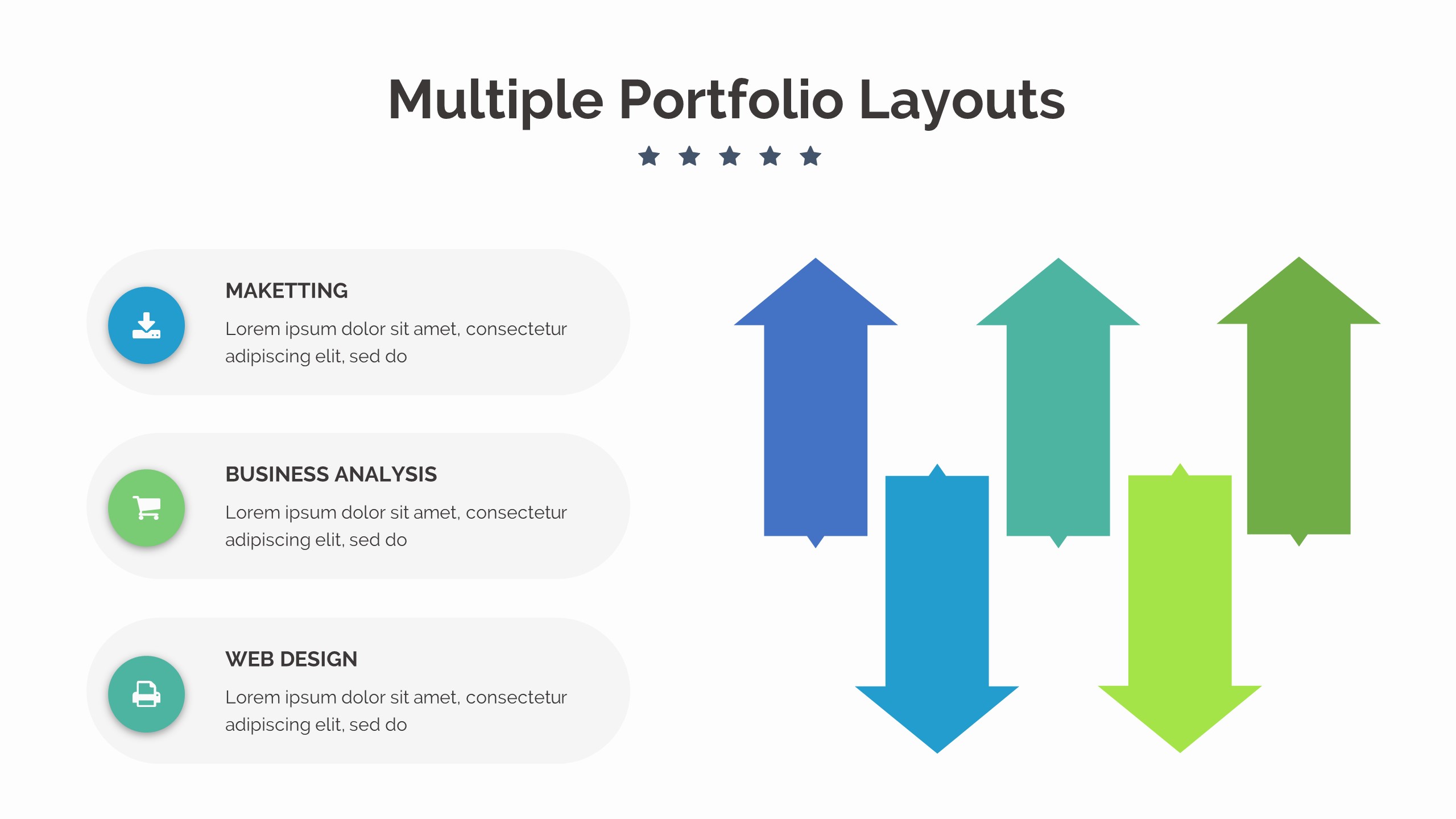 Multiple Portfolio Layouts

MAKETTING

Lorem ipsum dolor sit amet, consectetur adipiscing elit, sed do

BUSINESS ANALYSIS

Lorem ipsum dolor sit amet, consectetur adipiscing elit, sed do

WEB DESIGN

Lorem ipsum dolor sit amet, consectetur adipiscing elit, sed do